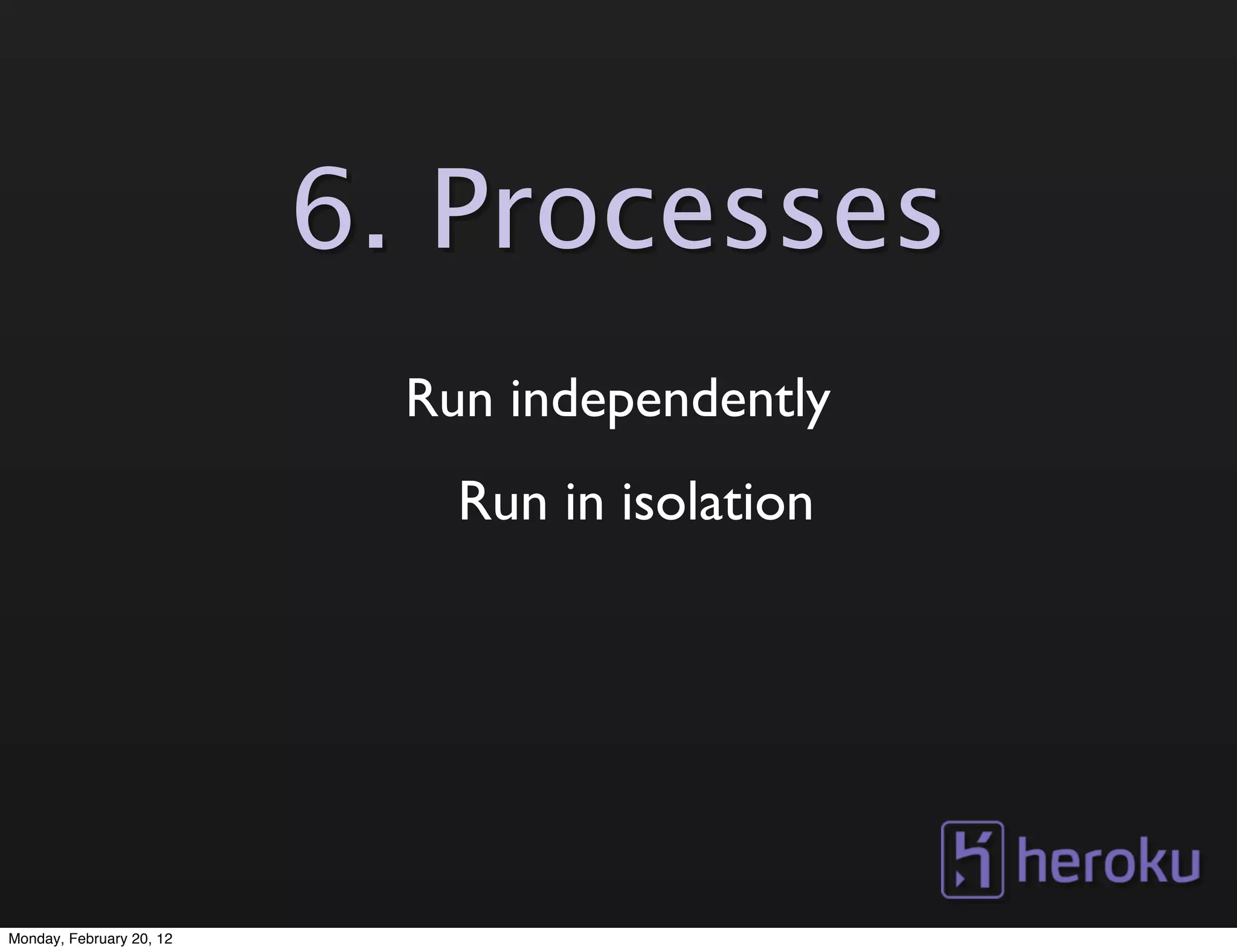 6. Processes

Run independently

Run in isolation

heroku

Monday, February 20, 12